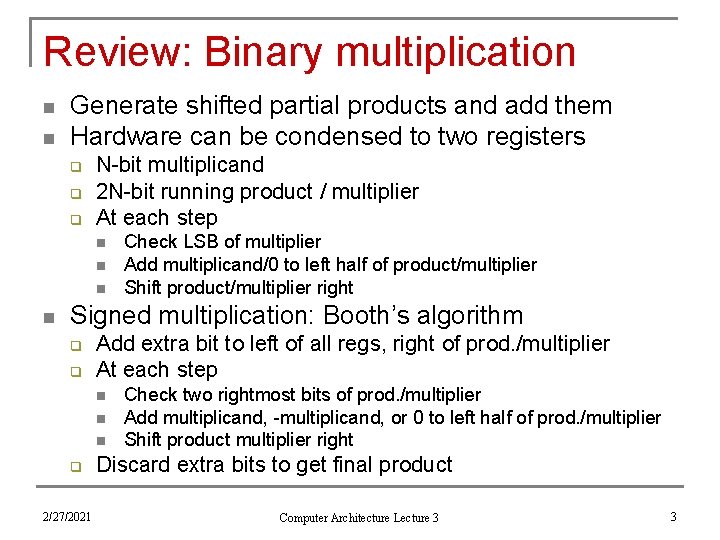 Review: Binary multiplication

- Generate shifted partial products and add them
- Hardware can be condensed to two registers
  - N-bit multiplicand
  - 2N-bit running product / multiplier
  - At each step
    - Check LSB of multiplier
    - Add multiplicand/0 to left half of product/multiplier
    - Shift product/multiplier right
- Signed multiplication: Booth's algorithm
  - Add extra bit to left of all regs, right of prod./multiplier
  - At each step
    - Check two rightmost bits of prod./multiplier
    - Add multiplicand, -multiplicand, or 0 to left half of prod./multiplier
    - Shift product multiplier right
  - Discard extra bits to get final product

2/27/2021

Computer Architecture Lecture 3

3